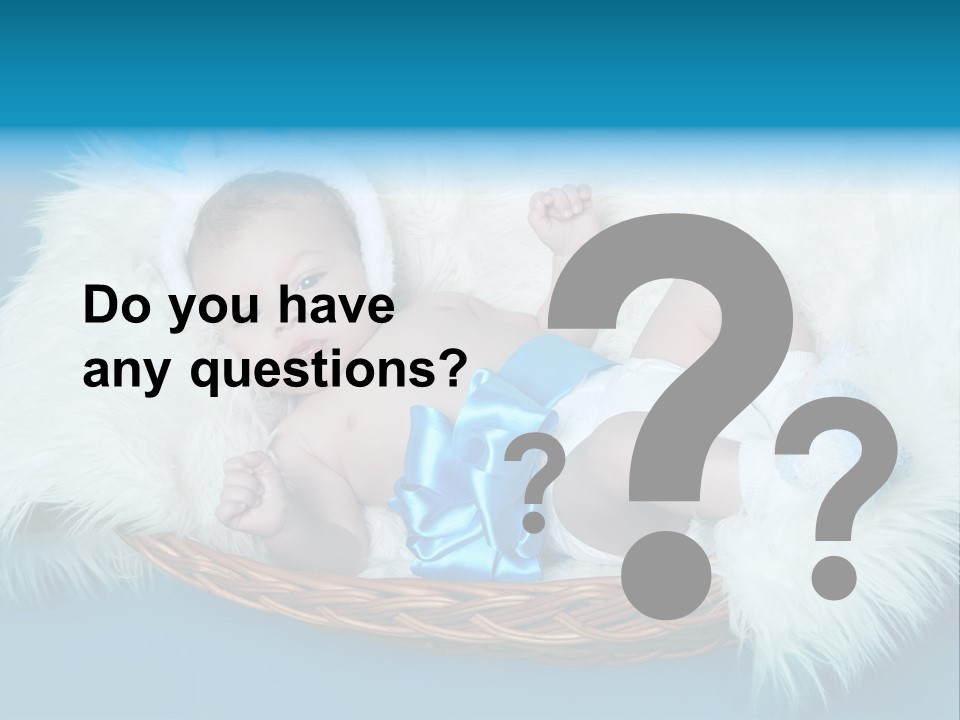 Do you have any questions?

?
?
?